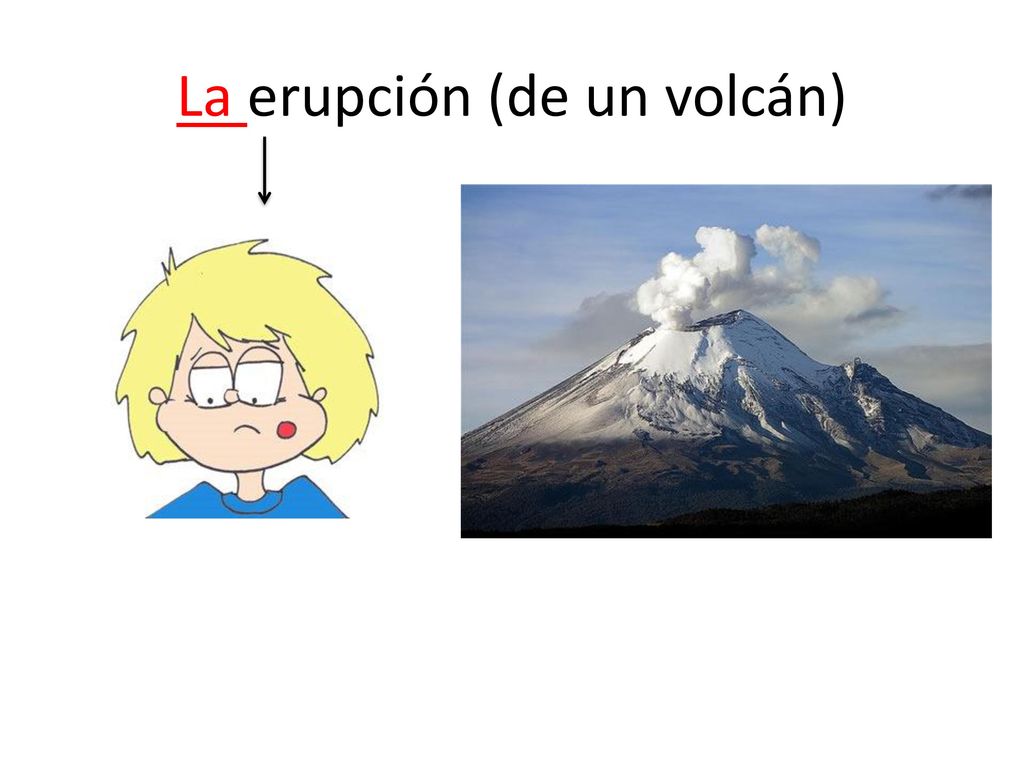 La erupción (de un volcán)